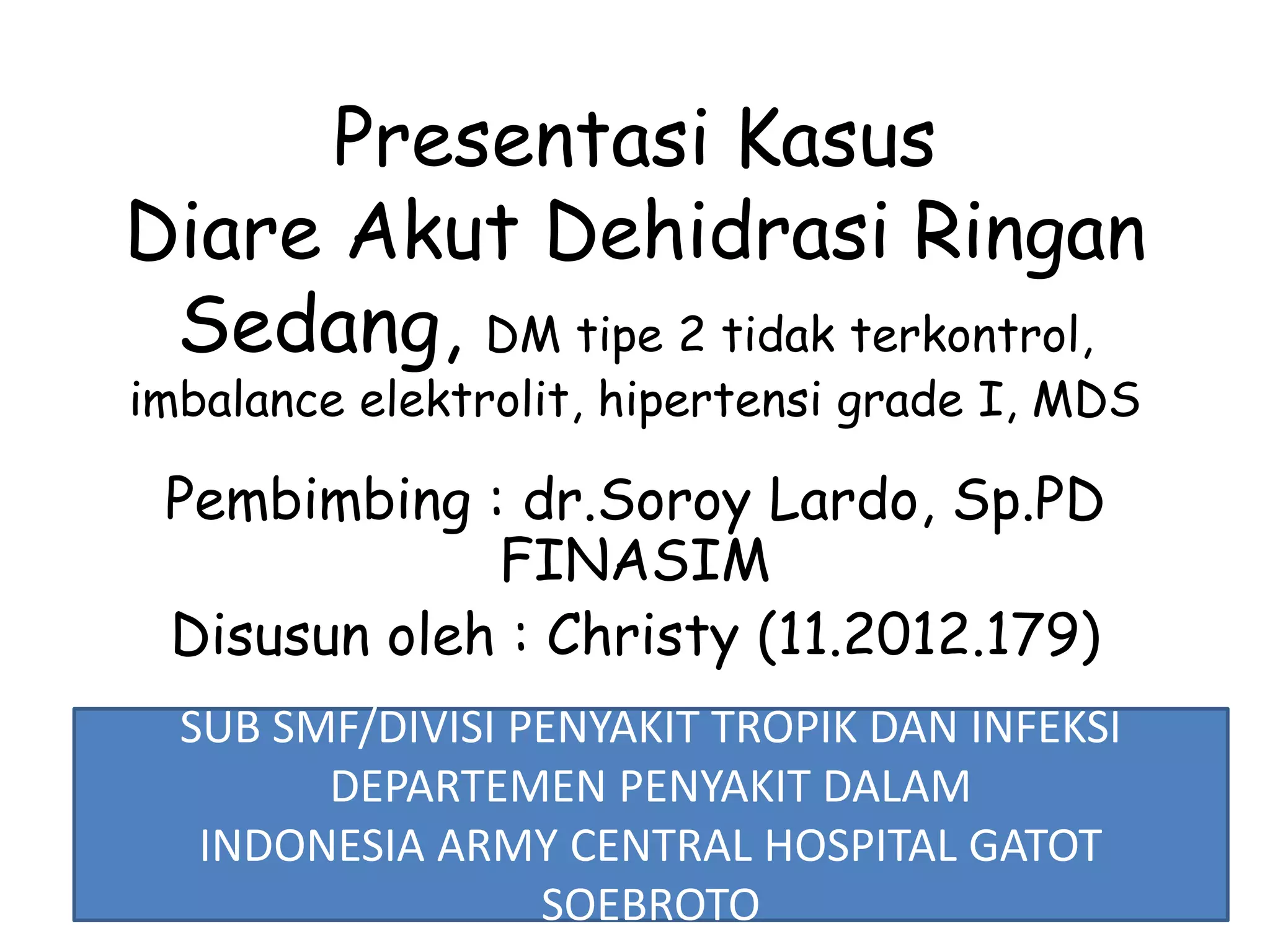 Presentasi Kasus
Diare Akut Dehidrasi Ringan Sedang, DM tipe 2 tidak terkontrol, imbalance elektrolit, hipertensi grade I, MDS

Pembimbing : dr.Soroy Lardo, Sp.PD FINASIM
Disusun oleh : Christy (11.2012.179)

SUB SMF/DIVISI PENYAKIT TROPIK DAN INFEKSI
DEPARTEMEN PENYAKIT DALAM
INDONESIA ARMY CENTRAL HOSPITAL GATOT SOEBROTO